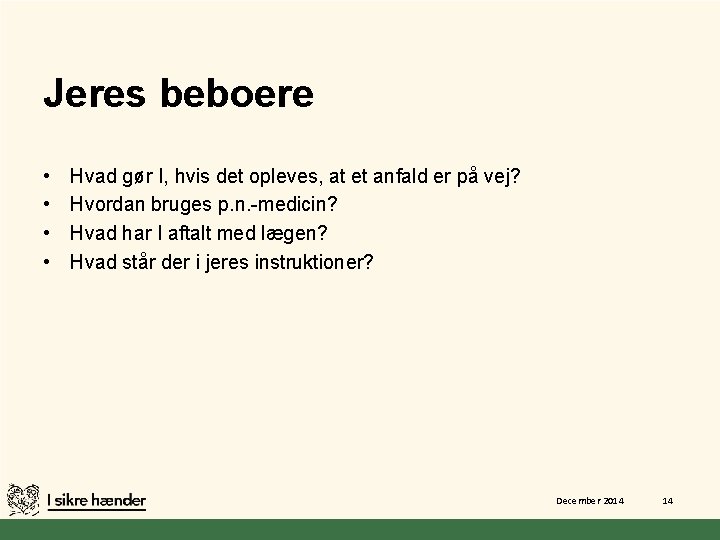 Jeres beboere

• Hvad gør I, hvis det opleves, at et anfald er på vej?
• Hvordan bruges p.n.-medicin?
• Hvad har I aftalt med lægen?
• Hvad står der i jeres instruktioner?

I sikre hænder

December 2014

14